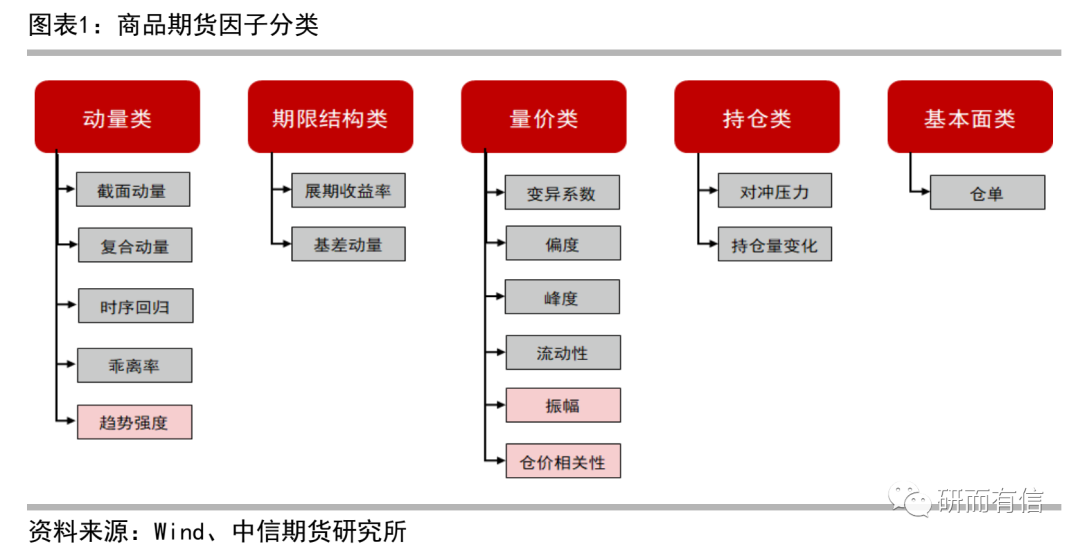 图表1：商品期货因子分类

动量类

截面动量

复合动量

时序回归

乖离率

趋势强度

期限结构类

展期收益率

基差动量

量价类

变异系数

偏度

峰度

流动性

振幅

仓价相关性

持仓类

对冲压力

持仓量变化

基本面类

仓单

研而有信

资料来源：Wind、中信期货研究所